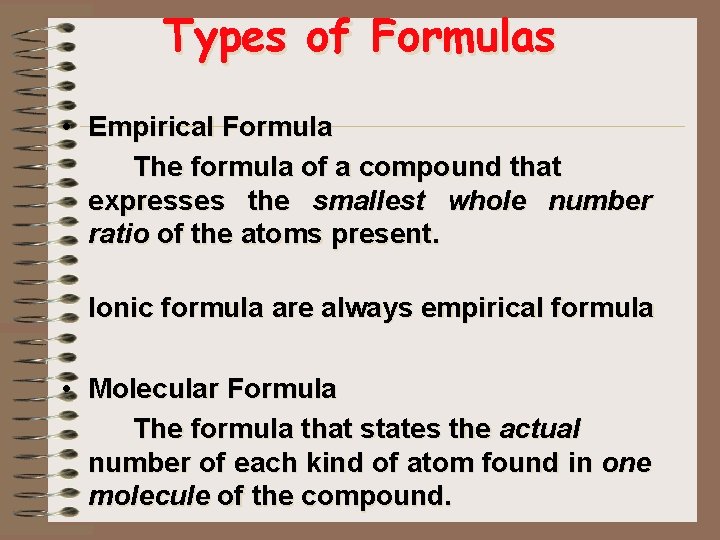 Types of Formulas

• Empirical Formula

The formula of a compound that expresses the smallest whole number ratio of the atoms present.

Ionic formula are always empirical formula

• Molecular Formula

The formula that states the actual number of each kind of atom found in one molecule of the compound.